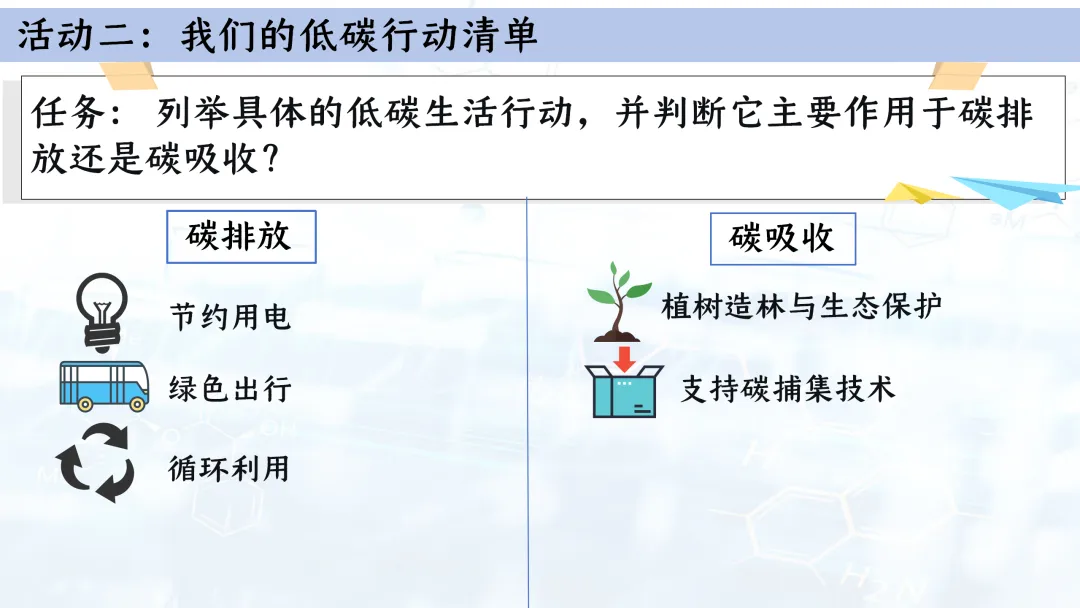 活动二：我们的低碳行动清单

任务：列举具体的低碳生活行动，并判断它主要作用于碳排放还是碳吸收？

碳排放

节约用电

绿色出行

循环利用

碳吸收

植树造林与生态保护

支持碳捕集技术